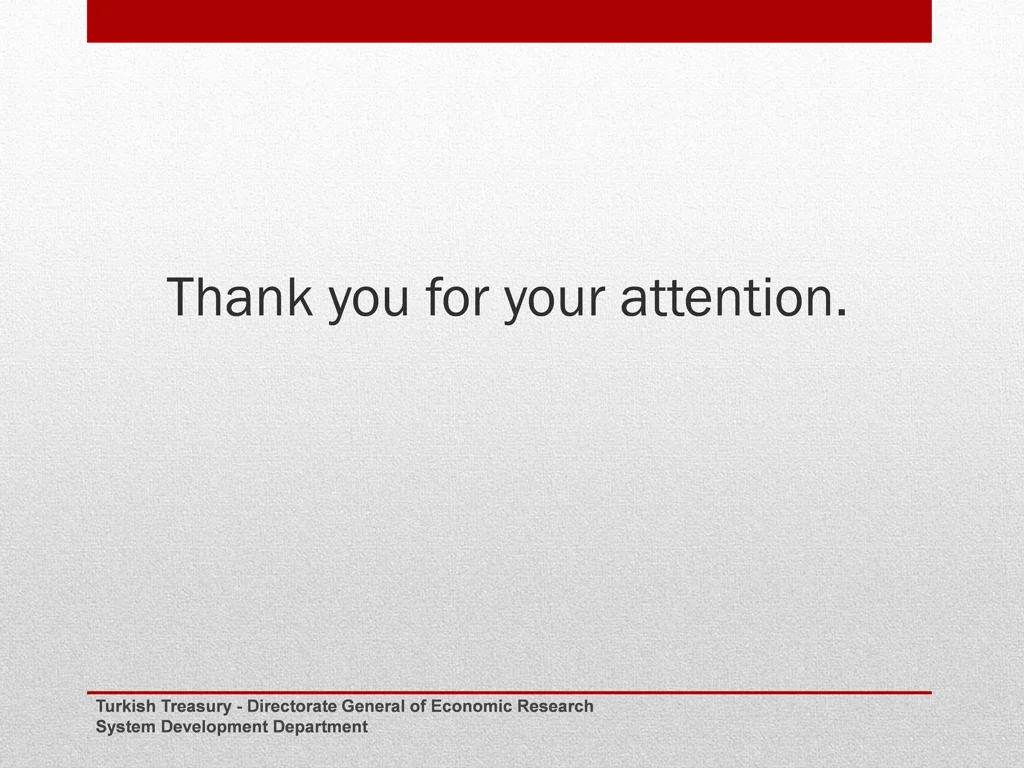 Thank you for your attention.

Turkish Treasury - Directorate General of Economic Research
System Development Department